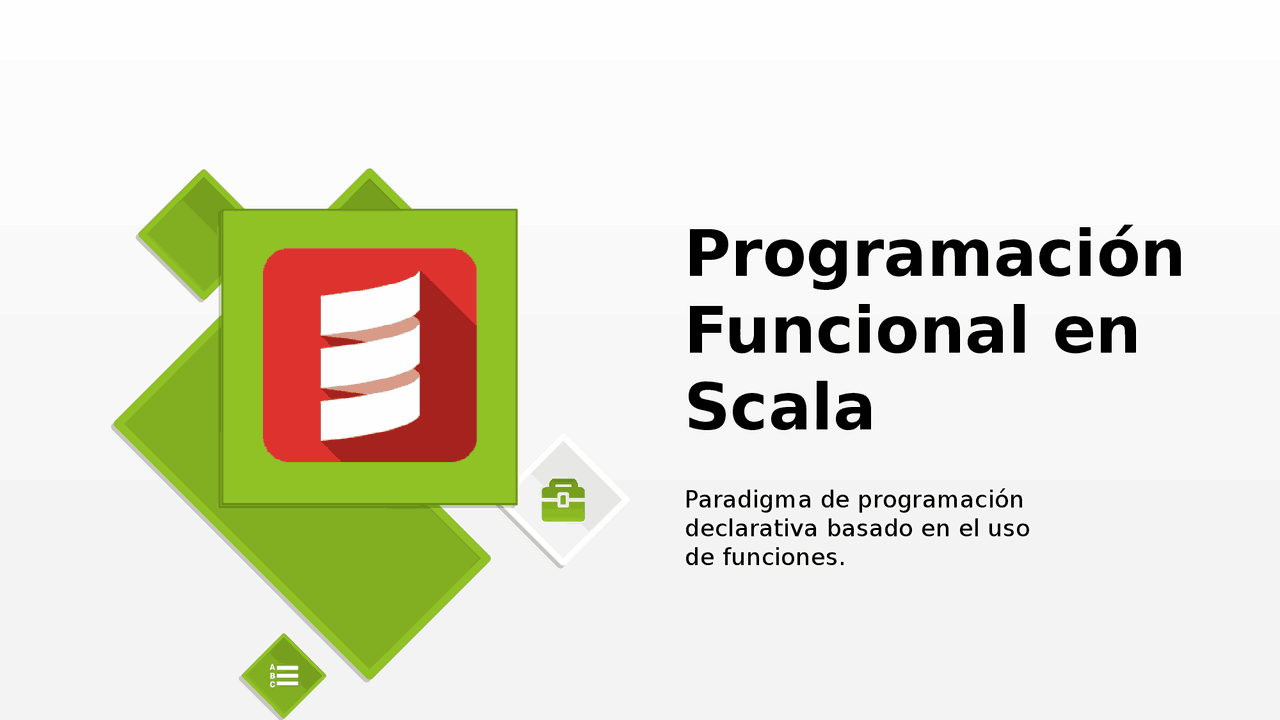 Programación Funcional en Scala

Paradigma de programación declarativa basado en el uso de funciones.

A
B
C